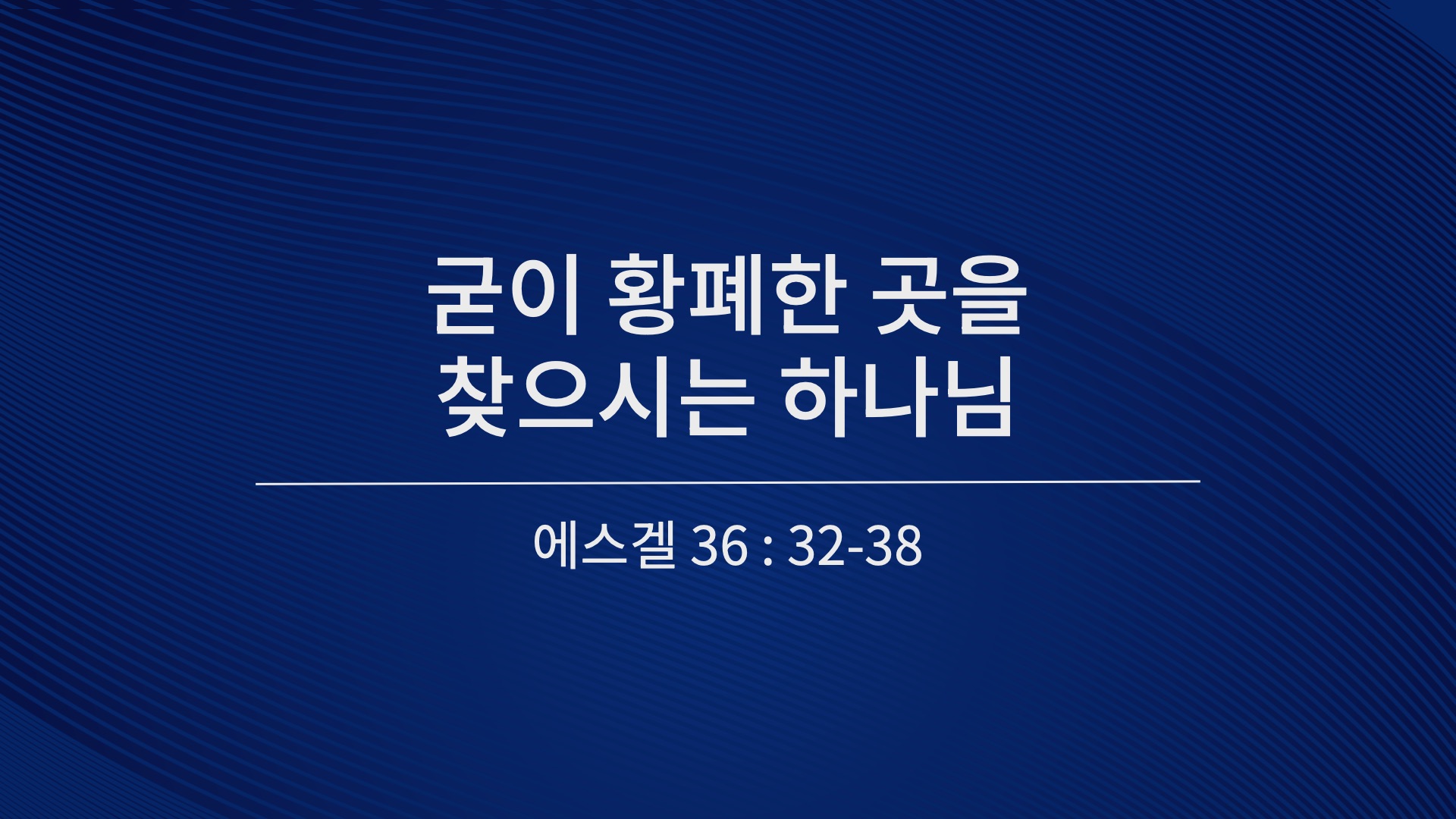 굳이 황폐한 곳을
찾으시는 하나님

에스겔 36 : 32-38